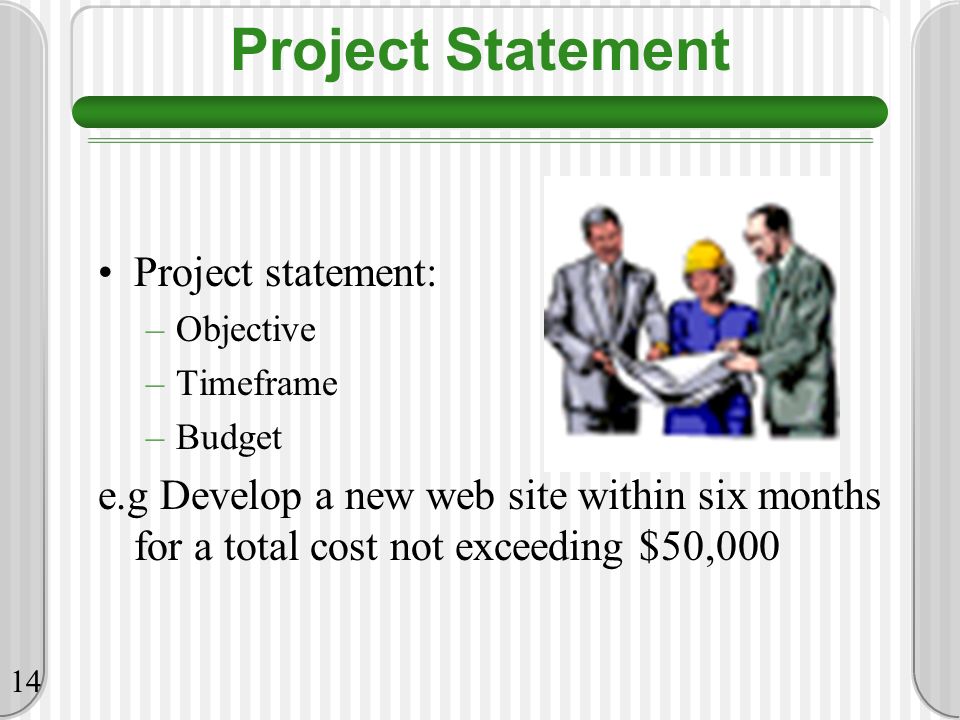 Project Statement

• Project statement:
– Objective
– Timeframe
– Budget

e.g Develop a new web site within six months for a total cost not exceeding \$50,000

14